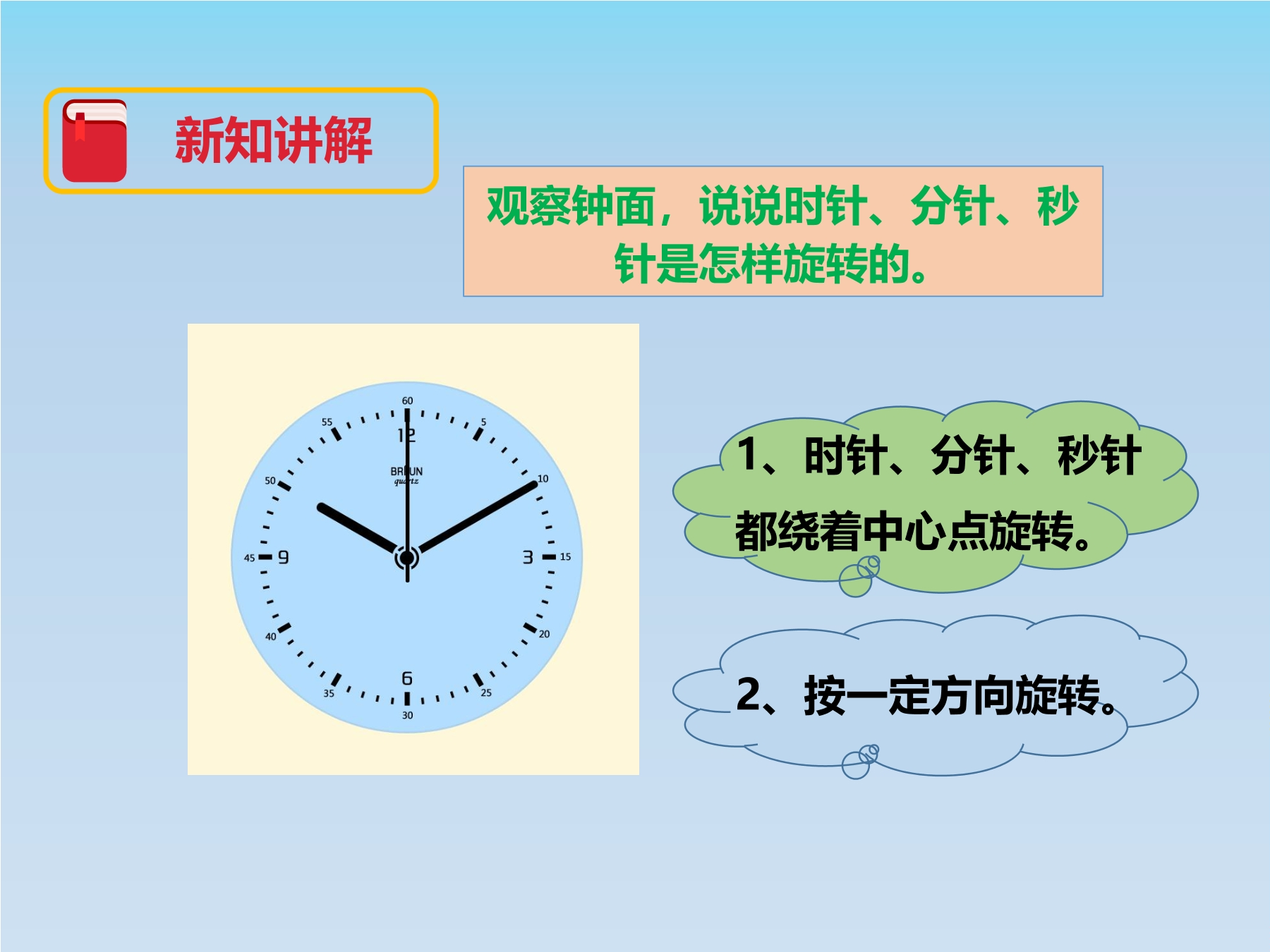 新知讲解

观察钟面，说说时针、分针、秒针是怎样旋转的。

60
5
10
15
20
25
30
35
40
45
50
55
12
3
6
9
BRAUN
quartz

1、时针、分针、秒针都绕着中心点旋转。

2、按一定方向旋转。